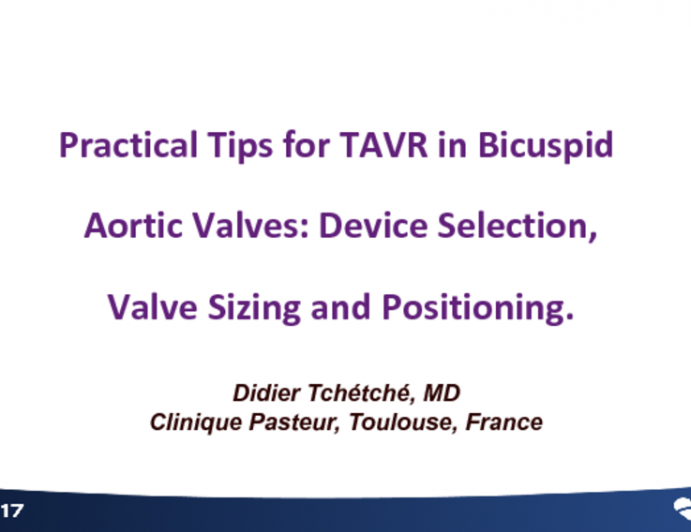 Practical Tips for TAVR in Bicuspid Aortic Valves: Device Selection, Valve Sizing and Positioning.

Didier Tchétché, MD
Clinique Pasteur, Toulouse, France

17